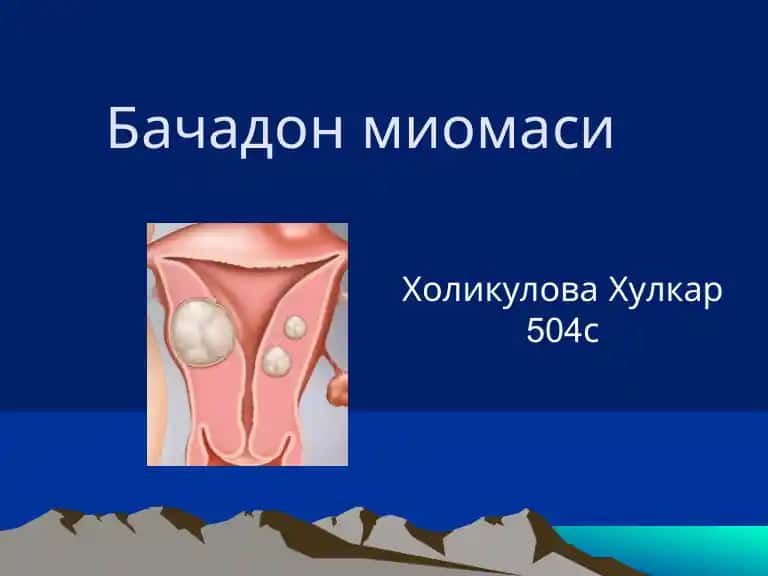 Бачадон миомаси

Холикулова Хулкар
504с